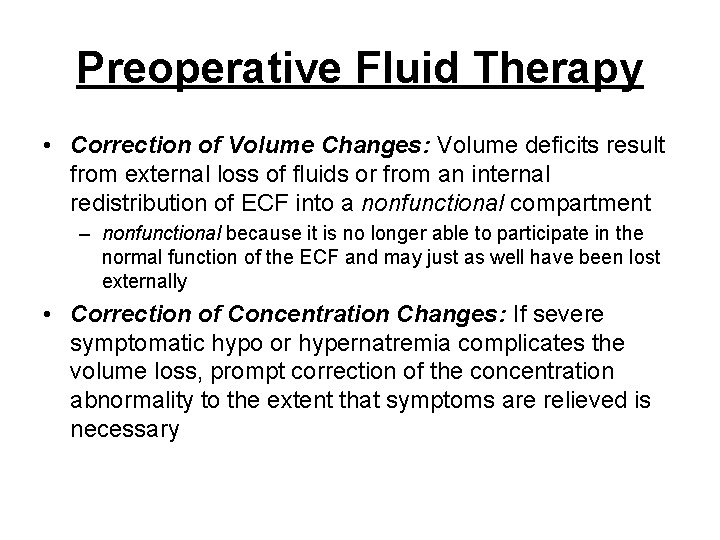 Preoperative Fluid Therapy

• Correction of Volume Changes: Volume deficits result from external loss of fluids or from an internal redistribution of ECF into a nonfunctional compartment

– nonfunctional because it is no longer able to participate in the normal function of the ECF and may just as well have been lost externally

• Correction of Concentration Changes: If severe symptomatic hypo or hypernatremia complicates the volume loss, prompt correction of the concentration abnormality to the extent that symptoms are relieved is necessary